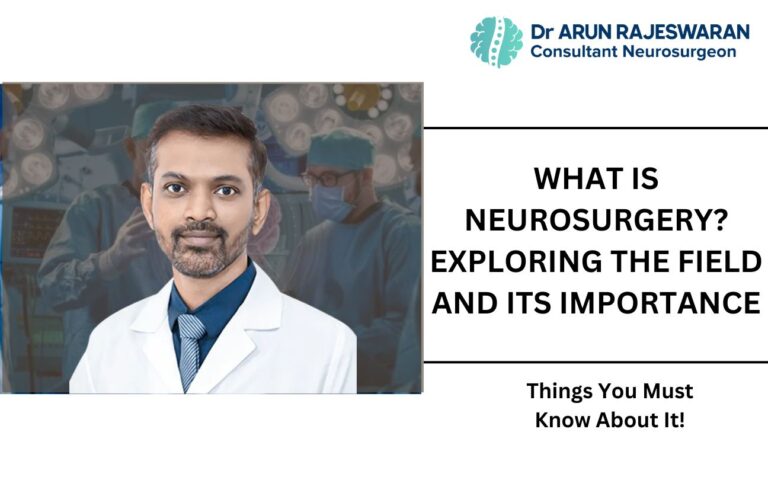 Dr ARUN RAJESWARAN
Consultant Neurosurgeon

WHAT IS NEUROSURGERY? EXPLORING THE FIELD AND ITS IMPORTANCE

Things You Must Know About It!